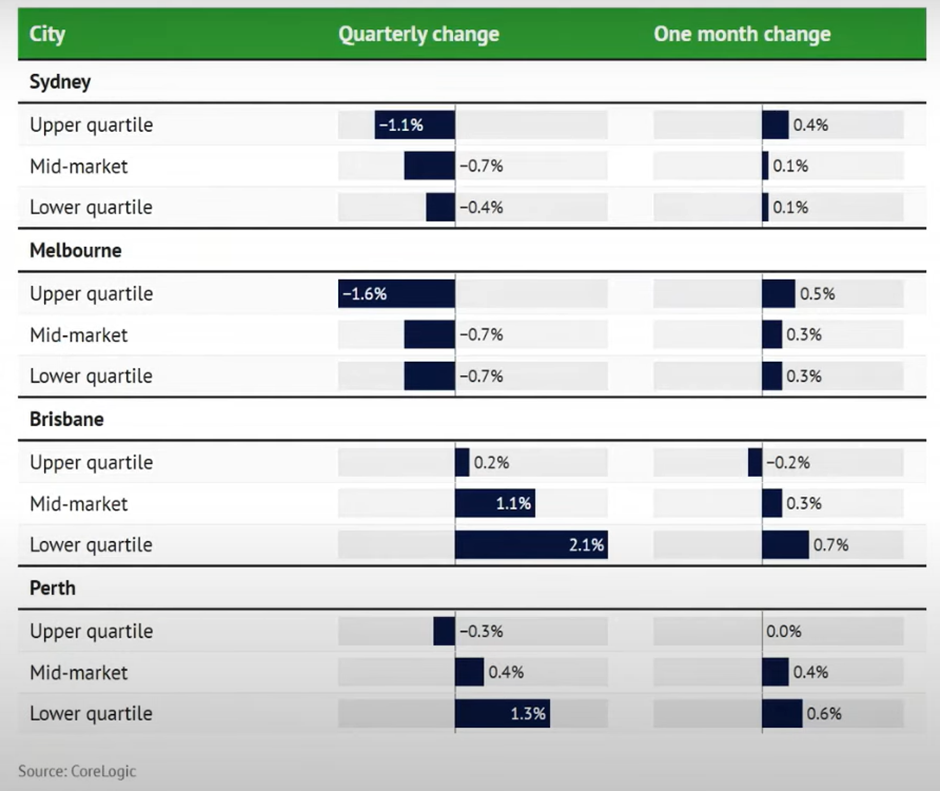 | City | Quarterly change | One month change |
|---|---|---|
| **Sydney** | | |
| Upper quartile | −1.1% | 0.4% |
| Mid-market | −0.7% | 0.1% |
| Lower quartile | −0.4% | 0.1% |
| **Melbourne** | | |
| Upper quartile | −1.6% | 0.5% |
| Mid-market | −0.7% | 0.3% |
| Lower quartile | −0.7% | 0.3% |
| **Brisbane** | | |
| Upper quartile | 0.2% | −0.2% |
| Mid-market | 1.1% | 0.3% |
| Lower quartile | 2.1% | 0.7% |
| **Perth** | | |
| Upper quartile | −0.3% | 0.0% |
| Mid-market | 0.4% | 0.4% |
| Lower quartile | 1.3% | 0.6% |

Source: CoreLogic